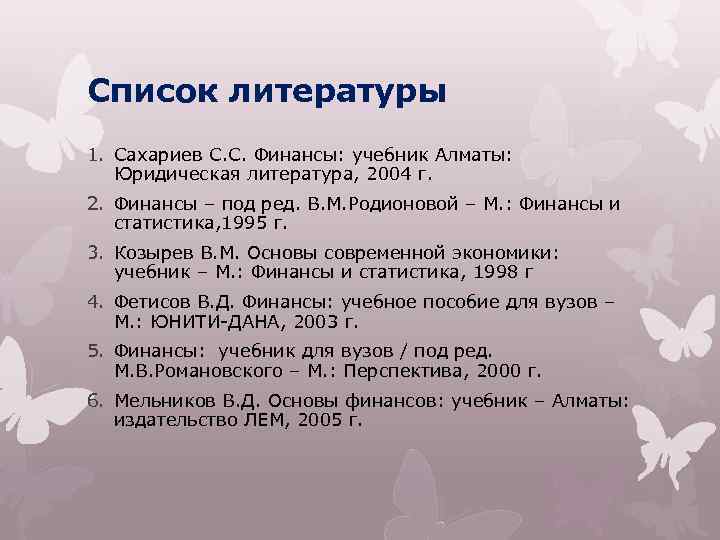 Список литературы

1. Сахариев С.С. Финансы: учебник Алматы: Юридическая литература, 2004 г.

2. Финансы – под ред. В.М.Родионовой – М.: Финансы и статистика,1995 г.

3. Козырев В.М. Основы современной экономики: учебник – М.: Финансы и статистика, 1998 г

4. Фетисов В.Д. Финансы: учебное пособие для вузов – М.: ЮНИТИ-ДАНА, 2003 г.

5. Финансы: учебник для вузов / под ред. М.В.Романовского – М.: Перспектива, 2000 г.

6. Мельников В.Д. Основы финансов: учебник – Алматы: издательство ЛЕМ, 2005 г.